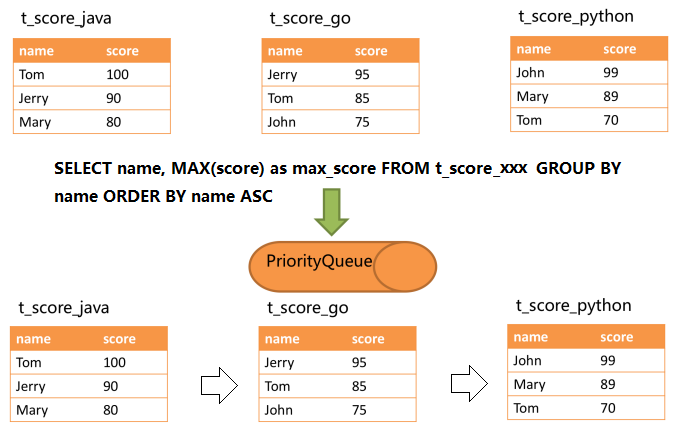 t_score_java

| name | score |
|---|---|
| Tom | 100 |
| Jerry | 90 |
| Mary | 80 |

t_score_go

| name | score |
|---|---|
| Jerry | 95 |
| Tom | 85 |
| John | 75 |

t_score_python

| name | score |
|---|---|
| John | 99 |
| Mary | 89 |
| Tom | 70 |

SELECT name, MAX(score) as max_score FROM t_score_xxx GROUP BY name ORDER BY name ASC

PriorityQueue

t_score_java

| name | score |
|---|---|
| Tom | 100 |
| Jerry | 90 |
| Mary | 80 |

t_score_go

| name | score |
|---|---|
| Jerry | 95 |
| Tom | 85 |
| John | 75 |

t_score_python

| name | score |
|---|---|
| John | 99 |
| Mary | 89 |
| Tom | 70 |